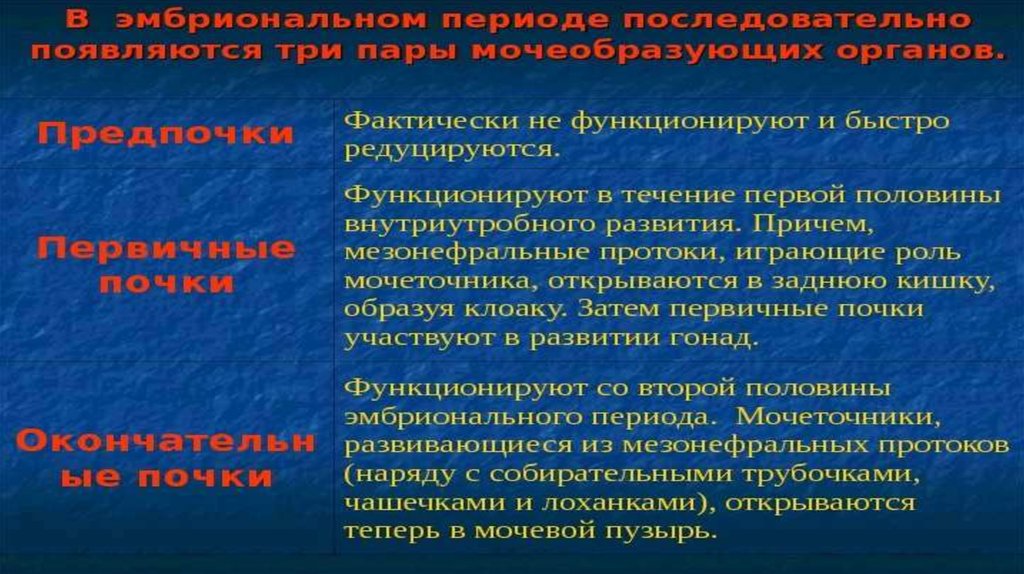 В эмбриональном периоде последовательно появляются три пары мочеобразующих органов.

| | |
|---|---|
| Предпочки | Фактически не функционируют и быстро редуцируются. |
| Первичные почки | Функционируют в течение первой половины внутриутробного развития. Причем, мезонефральные протоки, играющие роль мочеточника, открываются в заднюю кишку, образуя клоаку. Затем первичные почки участвуют в развитии гонад. |
| Окончательные почки | Функционируют со второй половины эмбрионального периода. Мочеточники, развивающиеся из мезонефральных протоков (наряду с собирательными трубочками, чашечками и лоханками), открываются теперь в мочевой пузырь. |